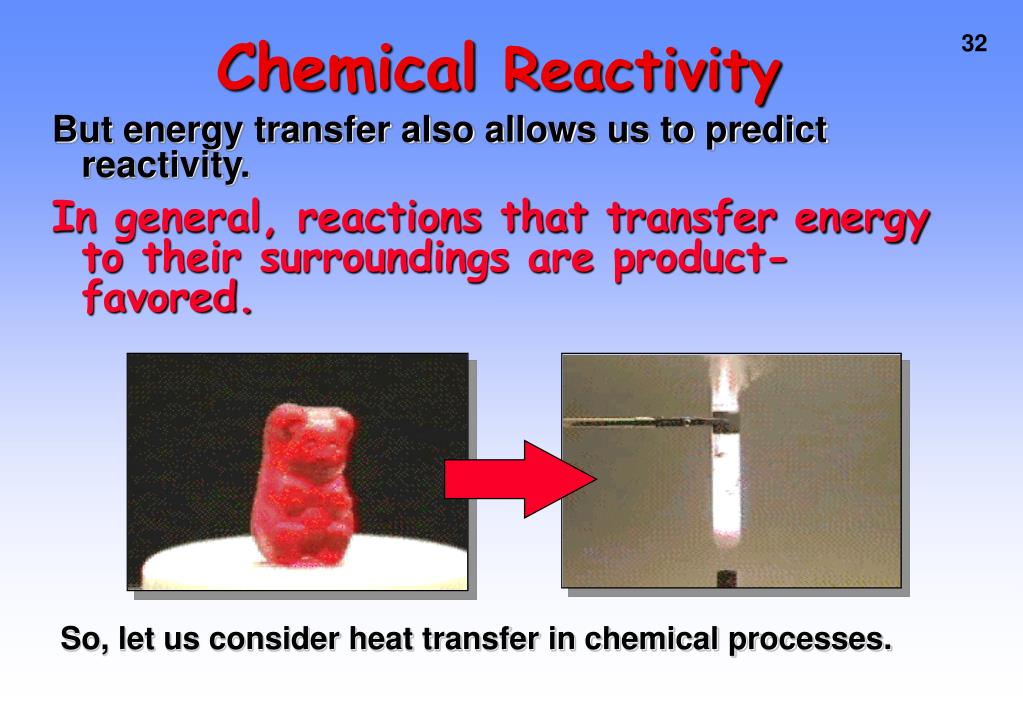 32

Chemical Reactivity

But energy transfer also allows us to predict reactivity.

In general, reactions that transfer energy to their surroundings are product-favored.

So, let us consider heat transfer in chemical processes.